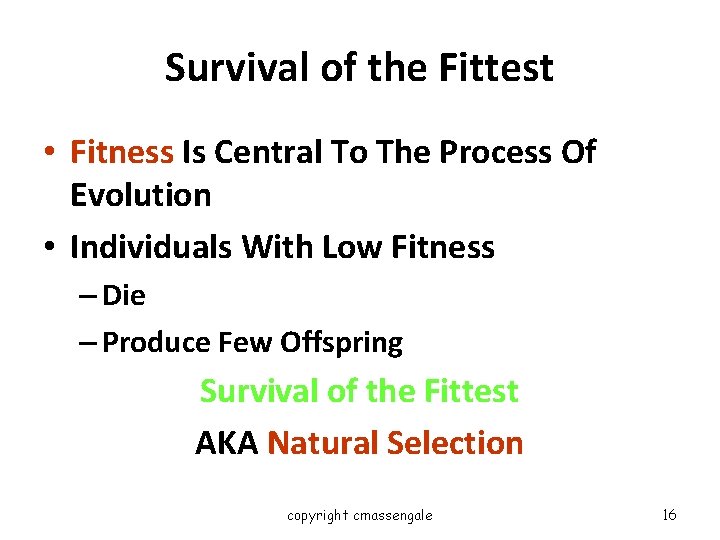 Survival of the Fittest

• Fitness Is Central To The Process Of Evolution

• Individuals With Low Fitness

– Die

– Produce Few Offspring

Survival of the Fittest

AKA Natural Selection

copyright cmassengale

16